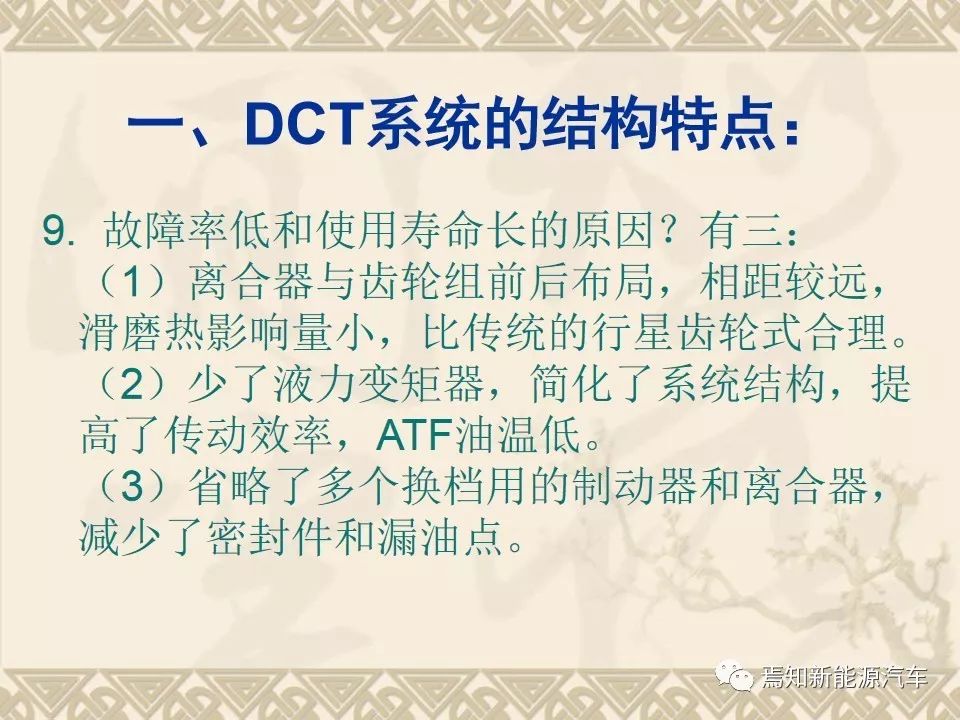 一、DCT系统的结构特点：

9. 故障率低和使用寿命长的原因？有三：
（1）离合器与齿轮组前后布局，相距较远，滑磨热影响量小，比传统的行星齿轮式合理。
（2）少了液力变矩器，简化了系统结构，提高了传动效率，ATF油温低。
（3）省略了多个换档用的制动器和离合器，减少了密封件和漏油点。

焉知新能源汽车